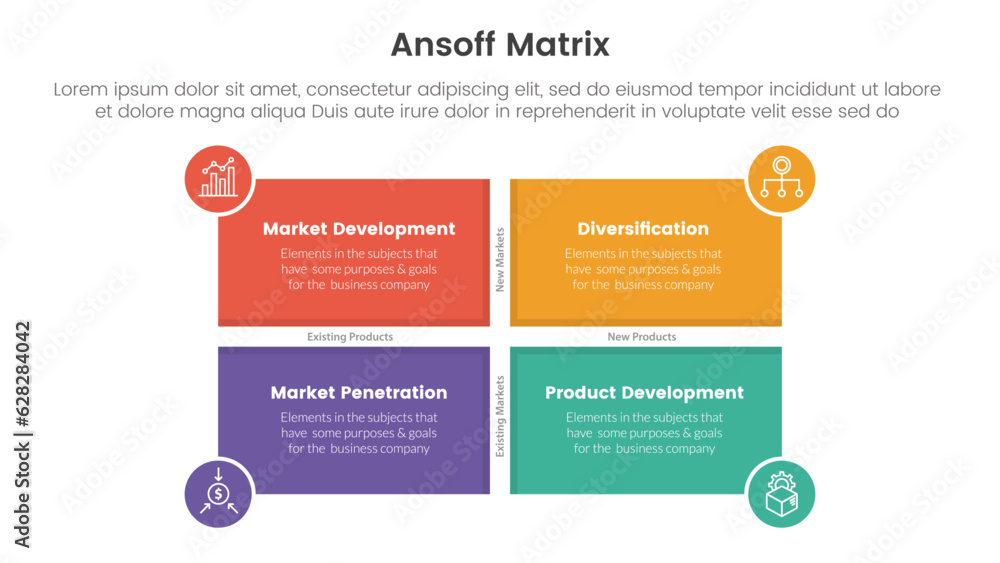 Ansoff Matrix

Lorem ipsum dolor sit amet, consectetur adipiscing elit, sed do eiusmod tempor incididunt ut labore et dolore magna aliqua Duis aute irure dolor in reprehenderit in voluptate velit esse sed do

Market Development

Elements in the subjects that have some purposes & goals for the business company

New Markets

Diversification

Elements in the subjects that have some purposes & goals for the business company

Existing Products

New Products

Market Penetration

Elements in the subjects that have some purposes & goals for the business company

Existing Markets

Product Development

Elements in the subjects that have some purposes & goals for the business company

Adobe Stock | #628284042